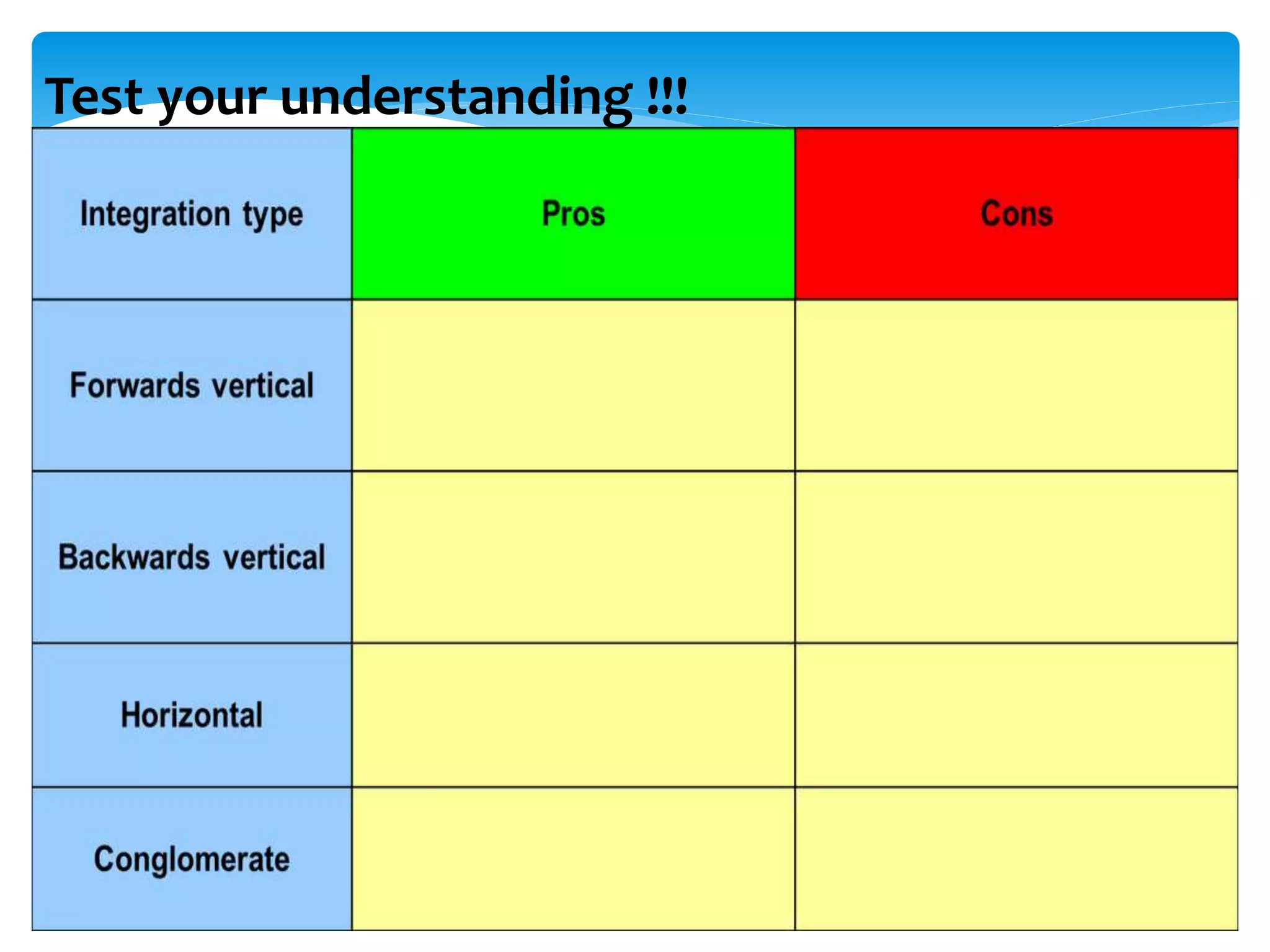 Test your understanding !!!

| Integration type | Pros | Cons |
|---|---|---|
| Forwards vertical | | |
| Backwards vertical | | |
| Horizontal | | |
| Conglomerate | | |